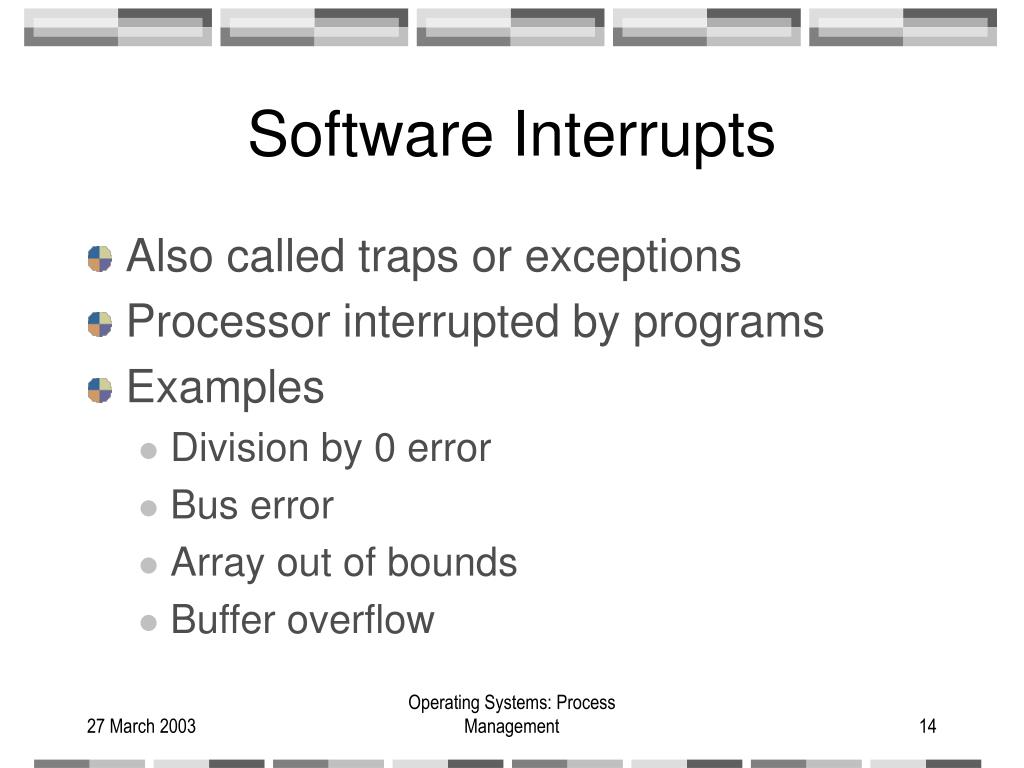 Software Interrupts

Also called traps or exceptions

Processor interrupted by programs

Examples

Division by 0 error

Bus error

Array out of bounds

Buffer overflow

27 March 2003

Operating Systems: Process Management

14